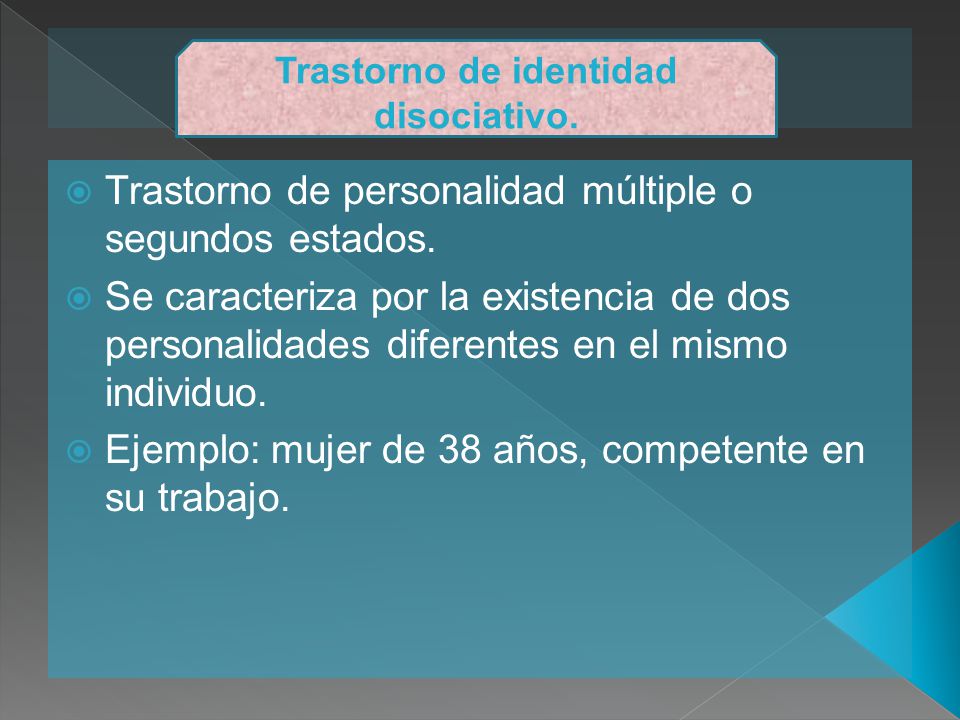 Trastorno de identidad disociativo.

Trastorno de personalidad múltiple o segundos estados.

Se caracteriza por la existencia de dos personalidades diferentes en el mismo individuo.

Ejemplo: mujer de 38 años, competente en su trabajo.